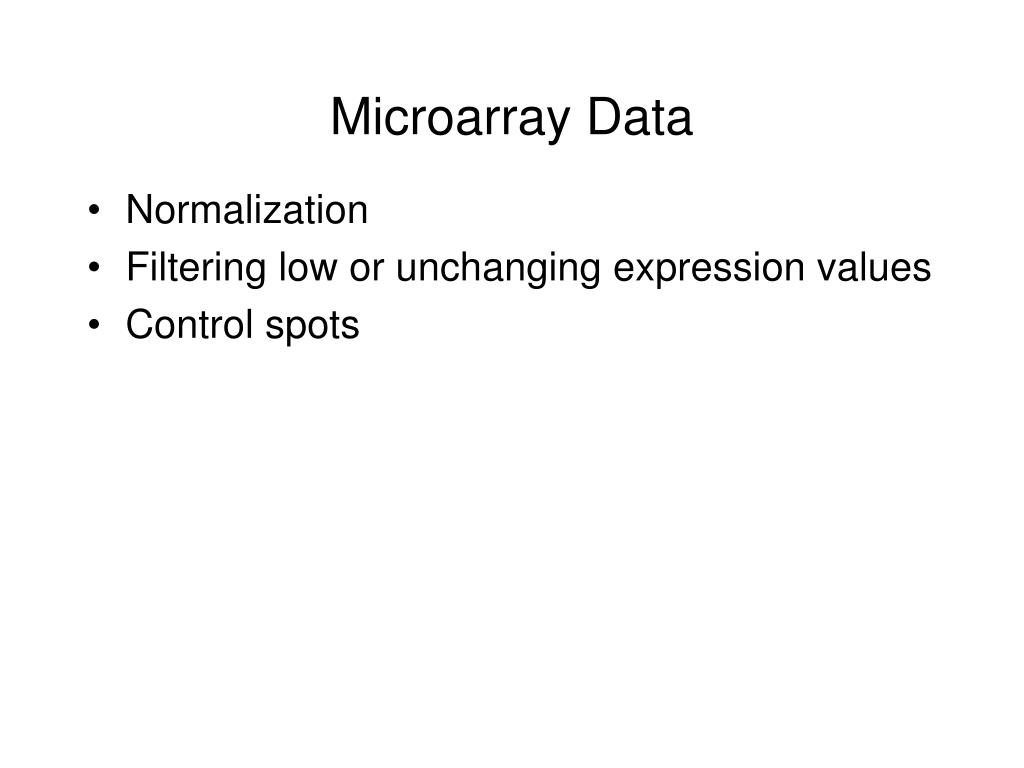 Microarray Data

• Normalization
• Filtering low or unchanging expression values
• Control spots